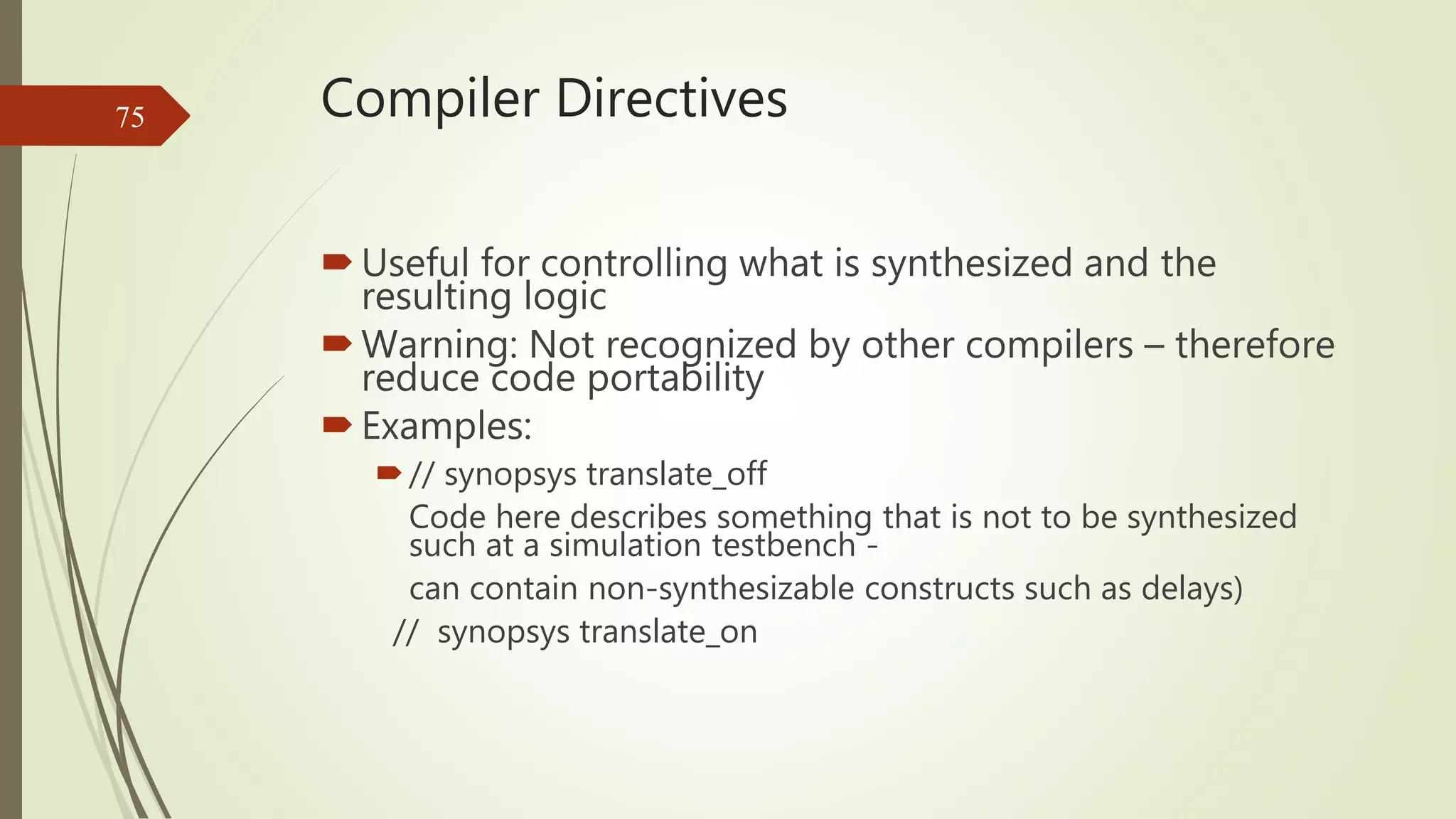 75

Compiler Directives

Useful for controlling what is synthesized and the resulting logic

Warning: Not recognized by other compilers – therefore reduce code portability

Examples:

// synopsys translate_off

Code here describes something that is not to be synthesized such at a simulation testbench -

can contain non-synthesizable constructs such as delays)

// synopsys translate_on